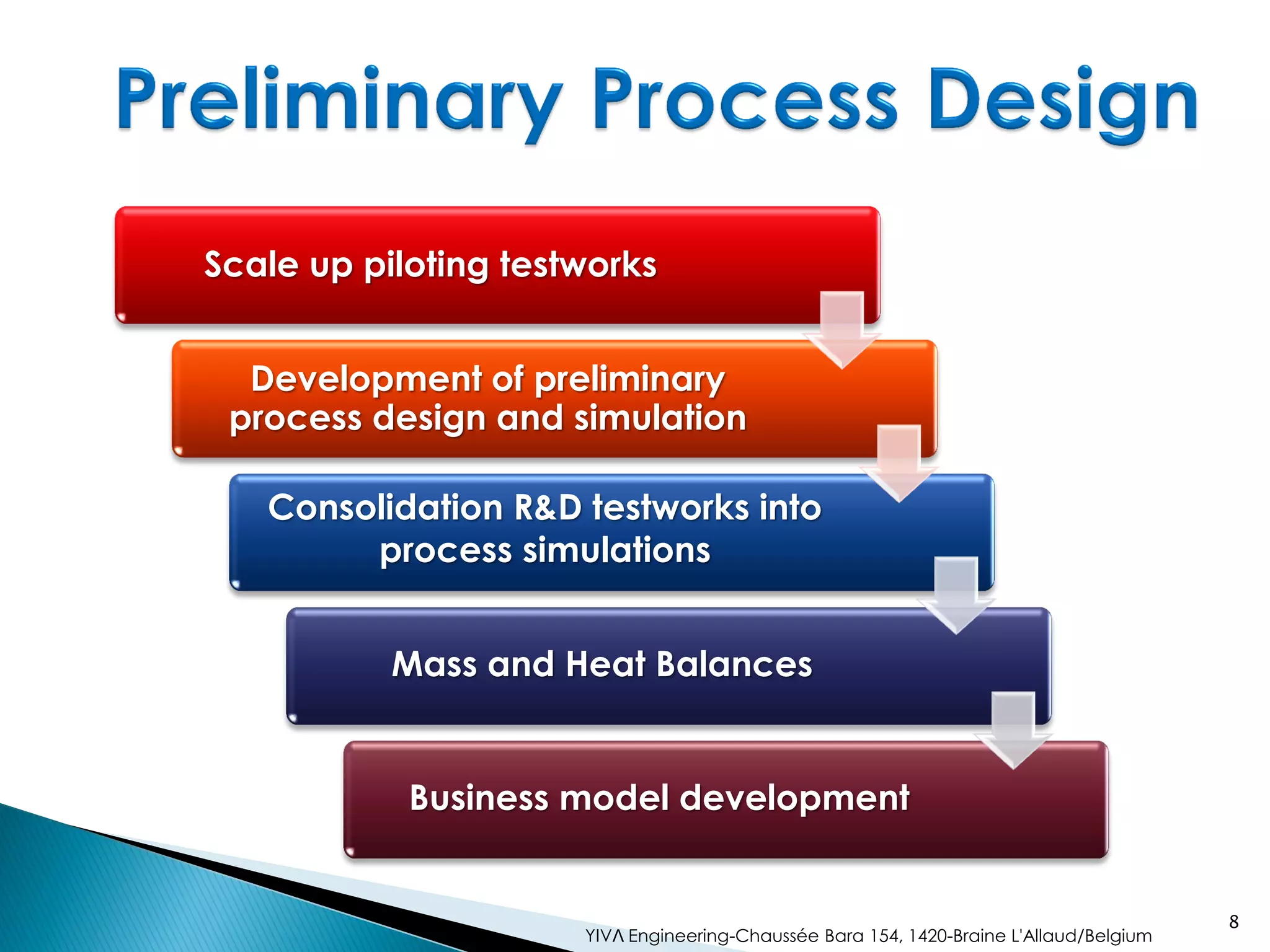 Preliminary Process Design

Scale up piloting testworks

Development of preliminary process design and simulation

Consolidation R&D testworks into process simulations

Mass and Heat Balances

Business model development

YIVΛ Engineering-Chaussée Bara 154, 1420-Braine L'Allaud/Belgium

8